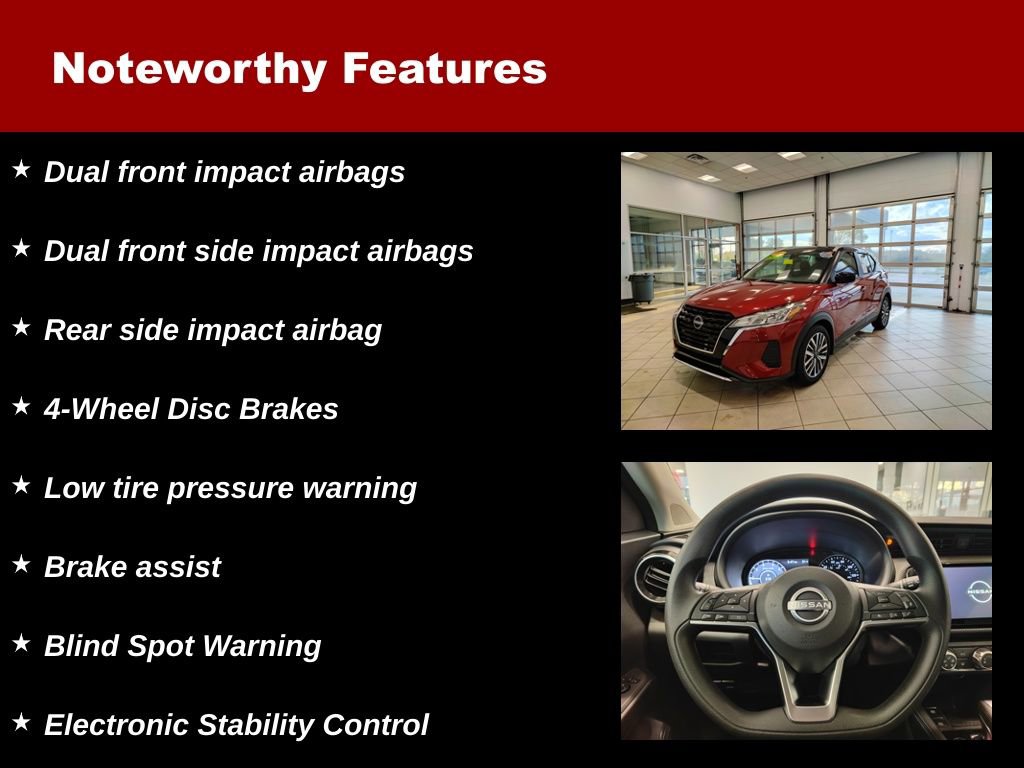 Noteworthy Features

★ Dual front impact airbags

★ Dual front side impact airbags

★ Rear side impact airbag

★ 4-Wheel Disc Brakes

★ Low tire pressure warning

★ Brake assist

★ Blind Spot Warning

★ Electronic Stability Control

NISSAN

NISSAN